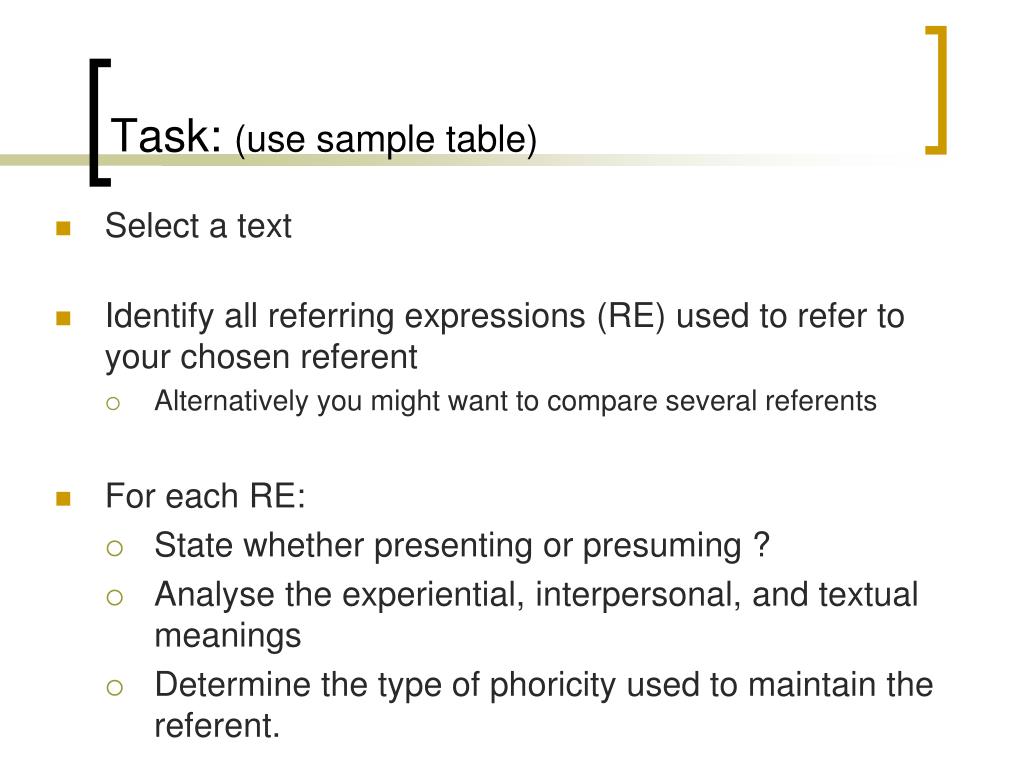 Task: (use sample table)

Select a text

Identify all referring expressions (RE) used to refer to your chosen referent

Alternatively you might want to compare several referents

For each RE:

State whether presenting or presuming ?

Analyse the experiential, interpersonal, and textual meanings

Determine the type of phoricity used to maintain the referent.